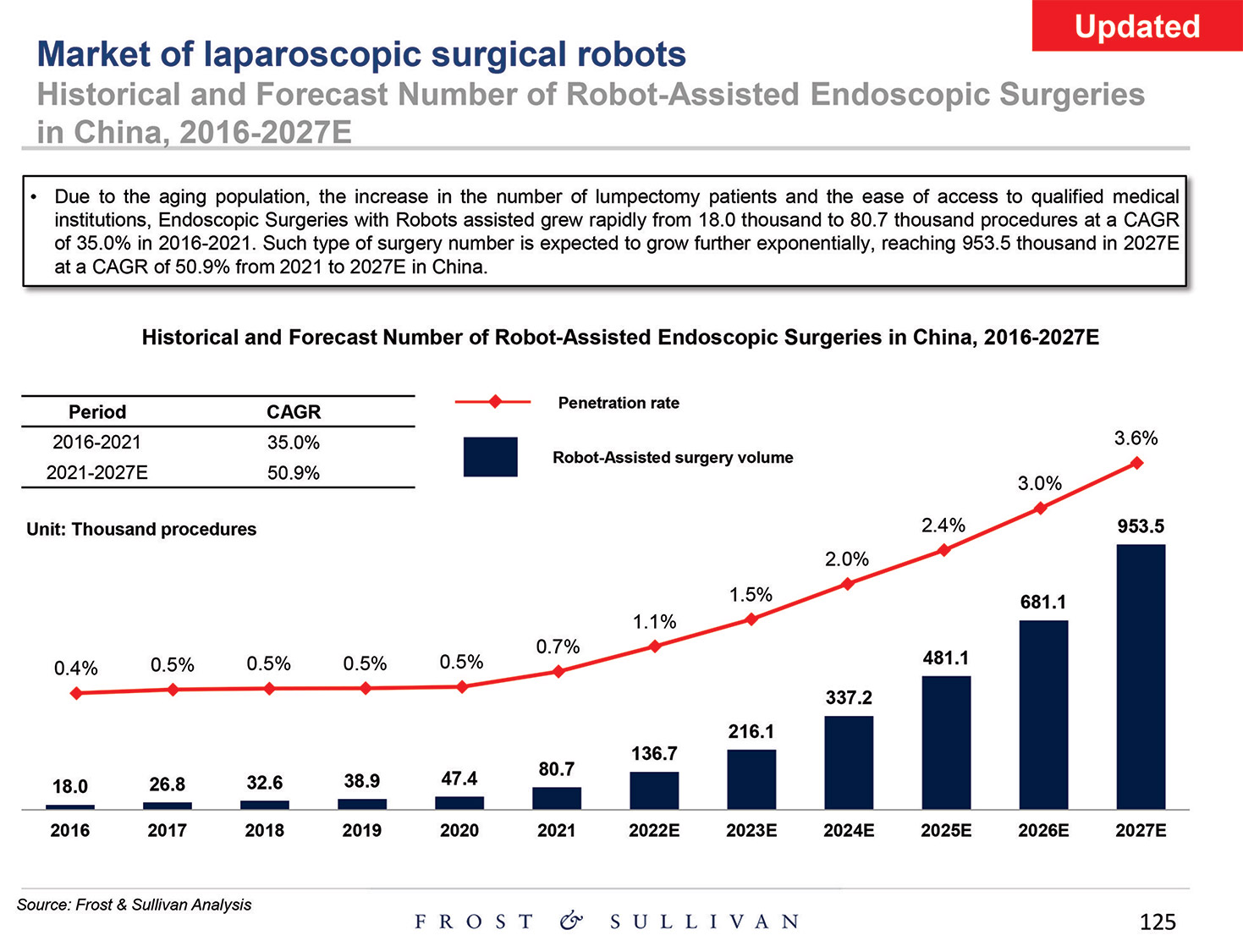 Updated

Market of laparoscopic surgical robots

Historical and Forecast Number of Robot-Assisted Endoscopic Surgeries in China, 2016-2027E

• Due to the aging population, the increase in the number of lumpectomy patients and the ease of access to qualified medical institutions, Endoscopic Surgeries with Robots assisted grew rapidly from 18.0 thousand to 80.7 thousand procedures at a CAGR of 35.0% in 2016-2021. Such type of surgery number is expected to grow further exponentially, reaching 953.5 thousand in 2027E at a CAGR of 50.9% from 2021 to 2027E in China.

Historical and Forecast Number of Robot-Assisted Endoscopic Surgeries in China, 2016-2027E

| Period | CAGR |
|---|---|
| 2016-2021 | 35.0% |
| 2021-2027E | 50.9% |

Penetration rate

Robot-Assisted surgery volume

Unit: Thousand procedures

0.4% 0.5% 0.5% 0.5% 0.5% 0.7% 1.1% 1.5% 2.0% 2.4% 3.0% 3.6%

18.0 26.8 32.6 38.9 47.4 80.7 136.7 216.1 337.2 481.1 681.1 953.5

2016 2017 2018 2019 2020 2021 2022E 2023E 2024E 2025E 2026E 2027E

Source: Frost & Sullivan Analysis

FROST & SULLIVAN

125